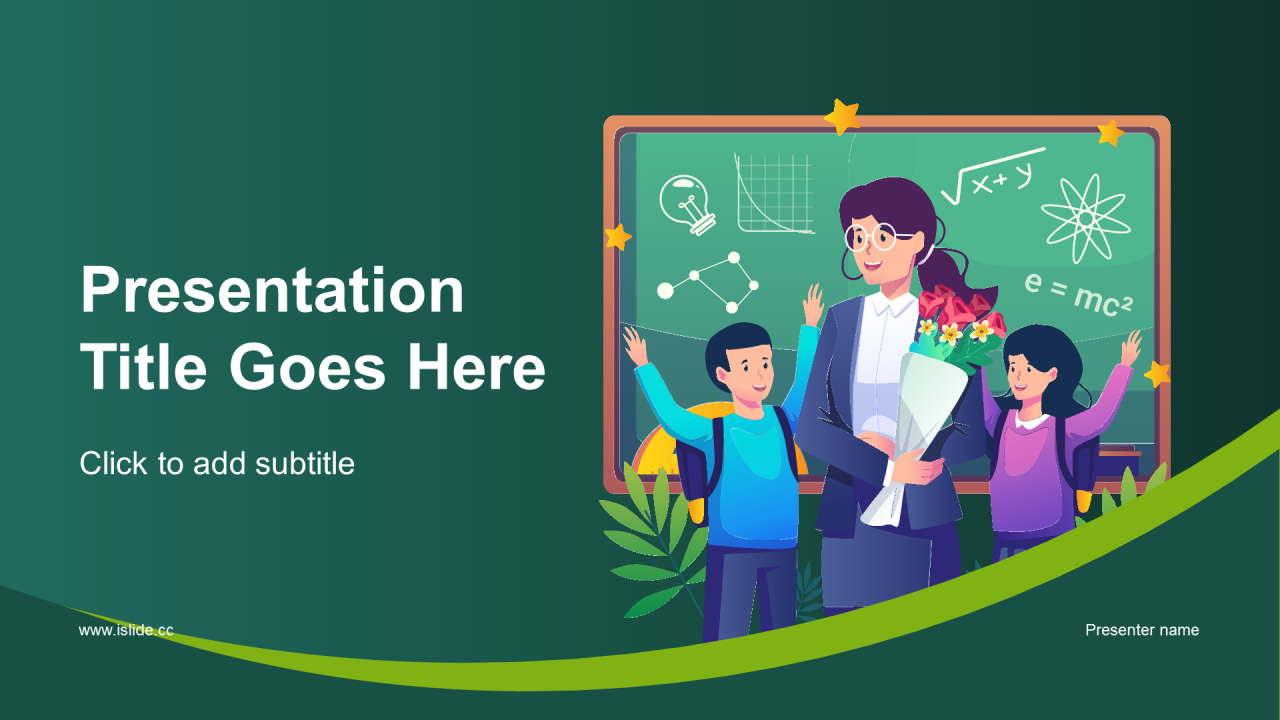 Presentation Title Goes Here

Click to add subtitle

$\sqrt{x+y}$

$e = mc^2$

www.islide.cc

Presenter name